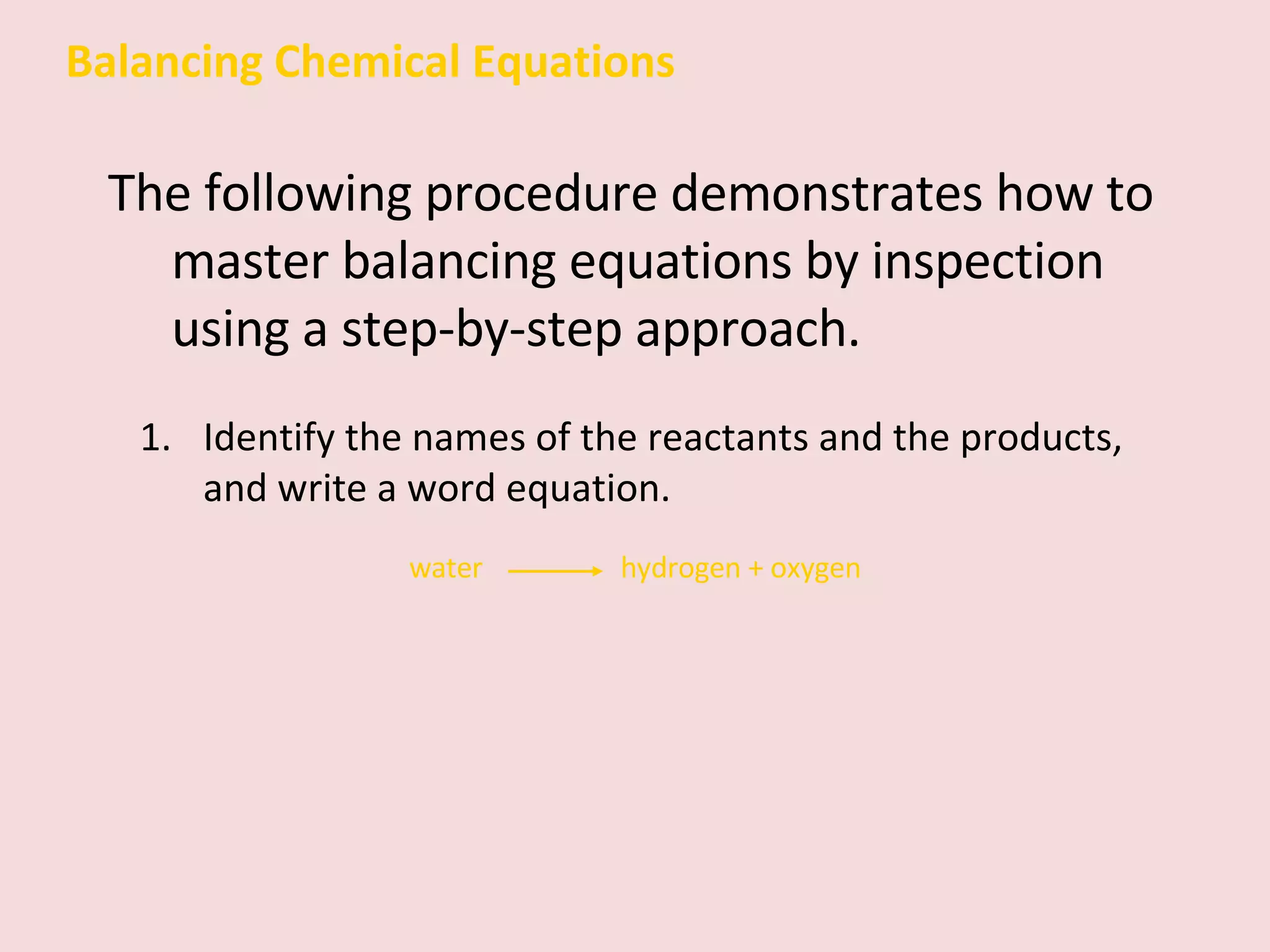 Balancing Chemical Equations

The following procedure demonstrates how to master balancing equations by inspection using a step-by-step approach.

1. Identify the names of the reactants and the products, and write a word equation.

water $\longrightarrow$ hydrogen + oxygen